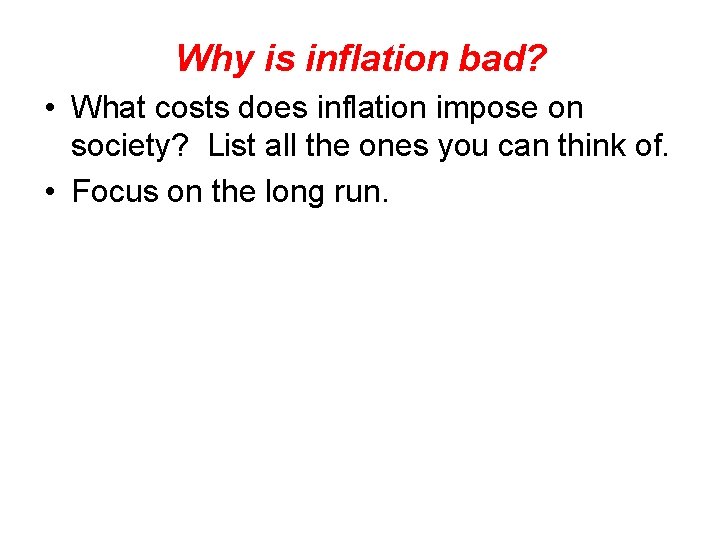 Why is inflation bad?

• What costs does inflation impose on society?  List all the ones you can think of.

• Focus on the long run.